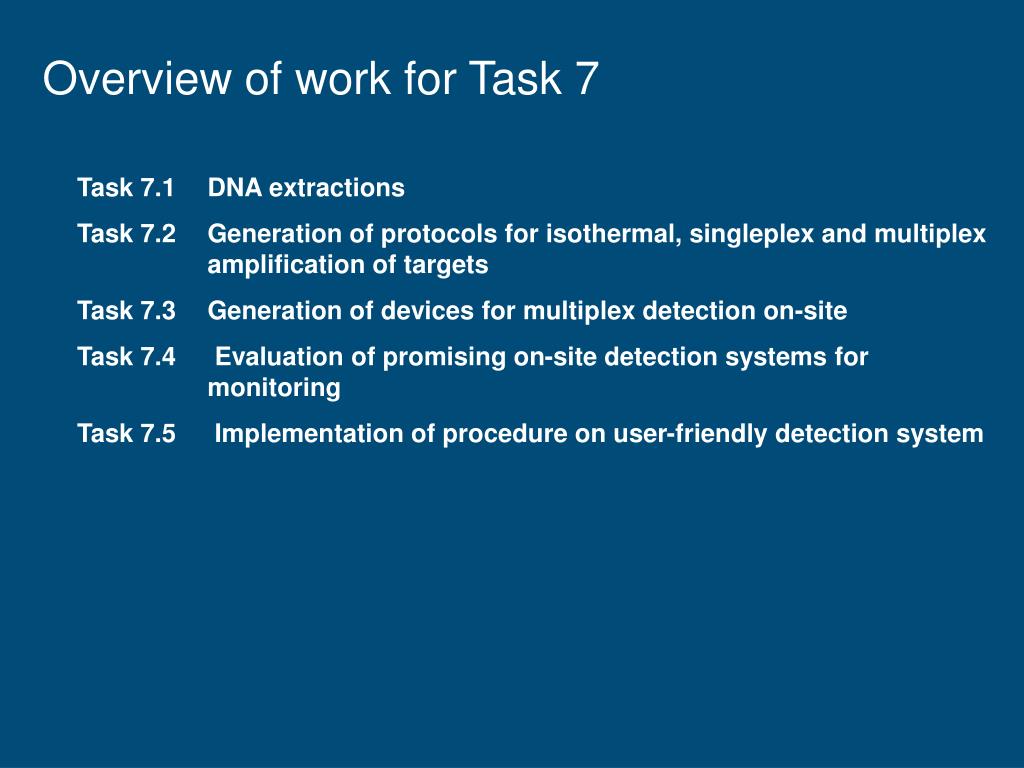 Overview of work for Task 7

Task 7.1 DNA extractions

Task 7.2 Generation of protocols for isothermal, singleplex and multiplex amplification of targets

Task 7.3 Generation of devices for multiplex detection on-site

Task 7.4 Evaluation of promising on-site detection systems for monitoring

Task 7.5 Implementation of procedure on user-friendly detection system